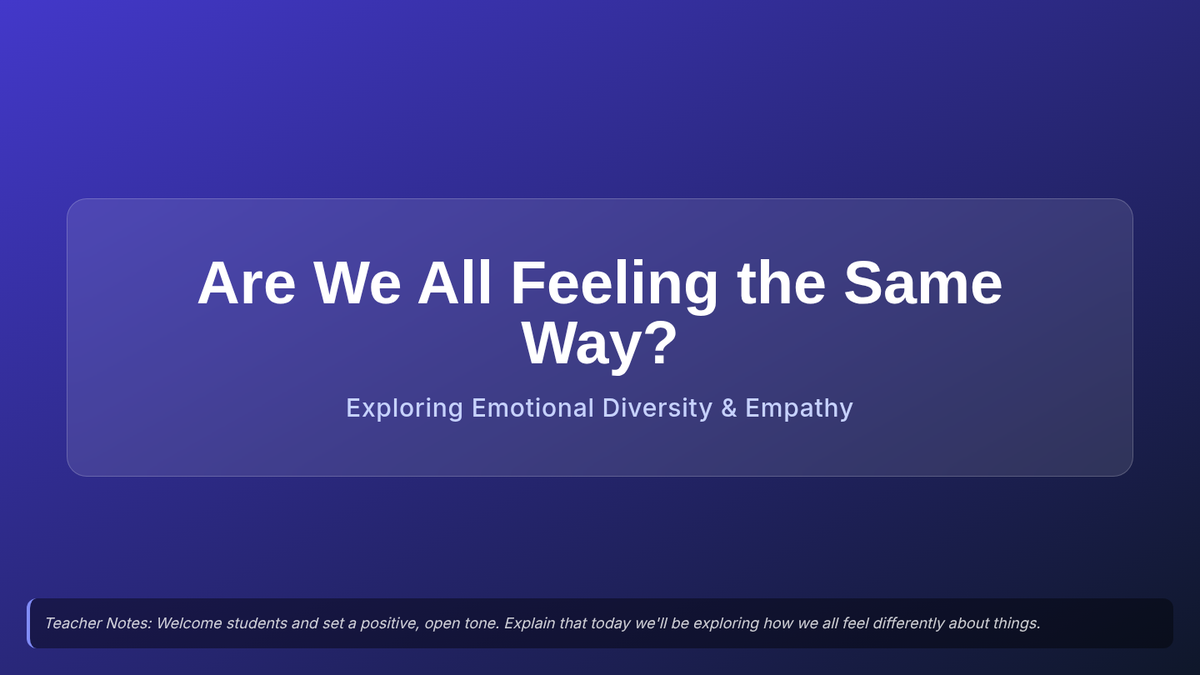 Are We All Feeling the Same Way?

Exploring Emotional Diversity & Empathy

Teacher Notes: Welcome students and set a positive, open tone. Explain that today we'll be exploring how we all feel differently about things.